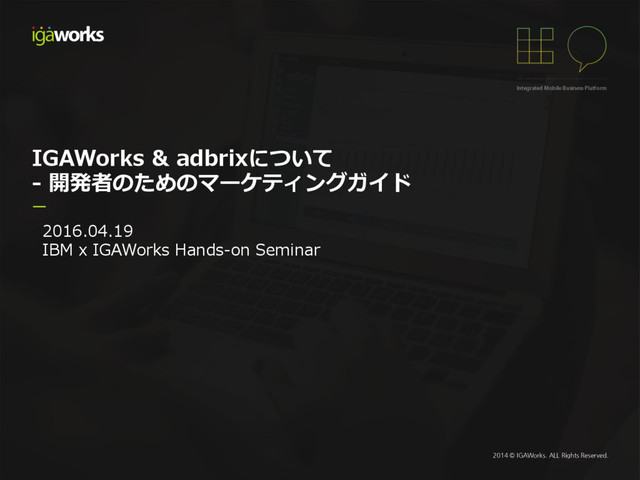 igaworks

Integrated Mobile Business Platform

IGAWorks & adbrixについて
- 開発者のためのマーケティングガイド

2016.04.19
IBM x IGAWorks Hands-on Seminar

2014 © IGAWorks. ALL Rights Reserved.